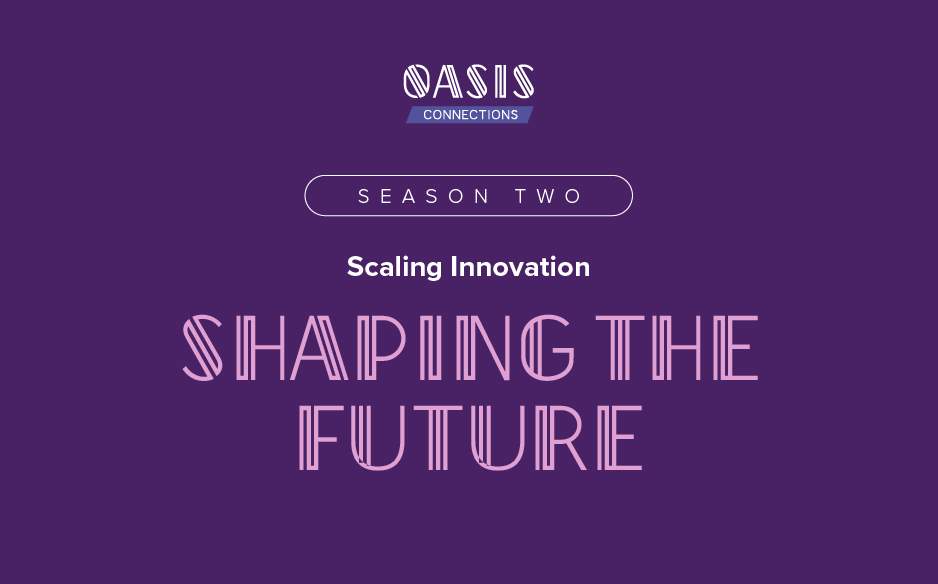 OASIS
CONNECTIONS

SEASON TWO

Scaling Innovation

SHAPING THE FUTURE